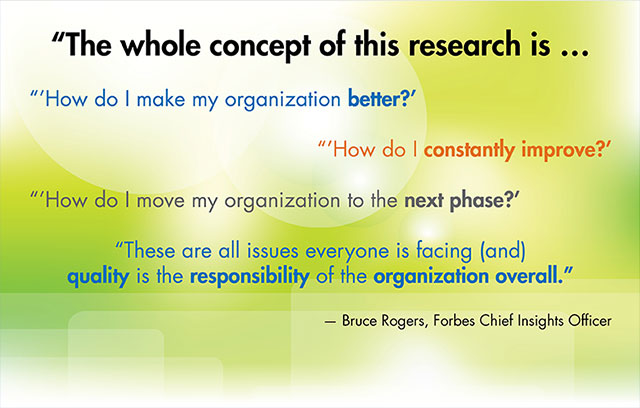 "The whole concept of this research is ...

"'How do I make my organization better?'

"'How do I constantly improve?'

"'How do I move my organization to the next phase?'

"These are all issues everyone is facing (and) quality is the responsibility of the organization overall."

— Bruce Rogers, Forbes Chief Insights Officer